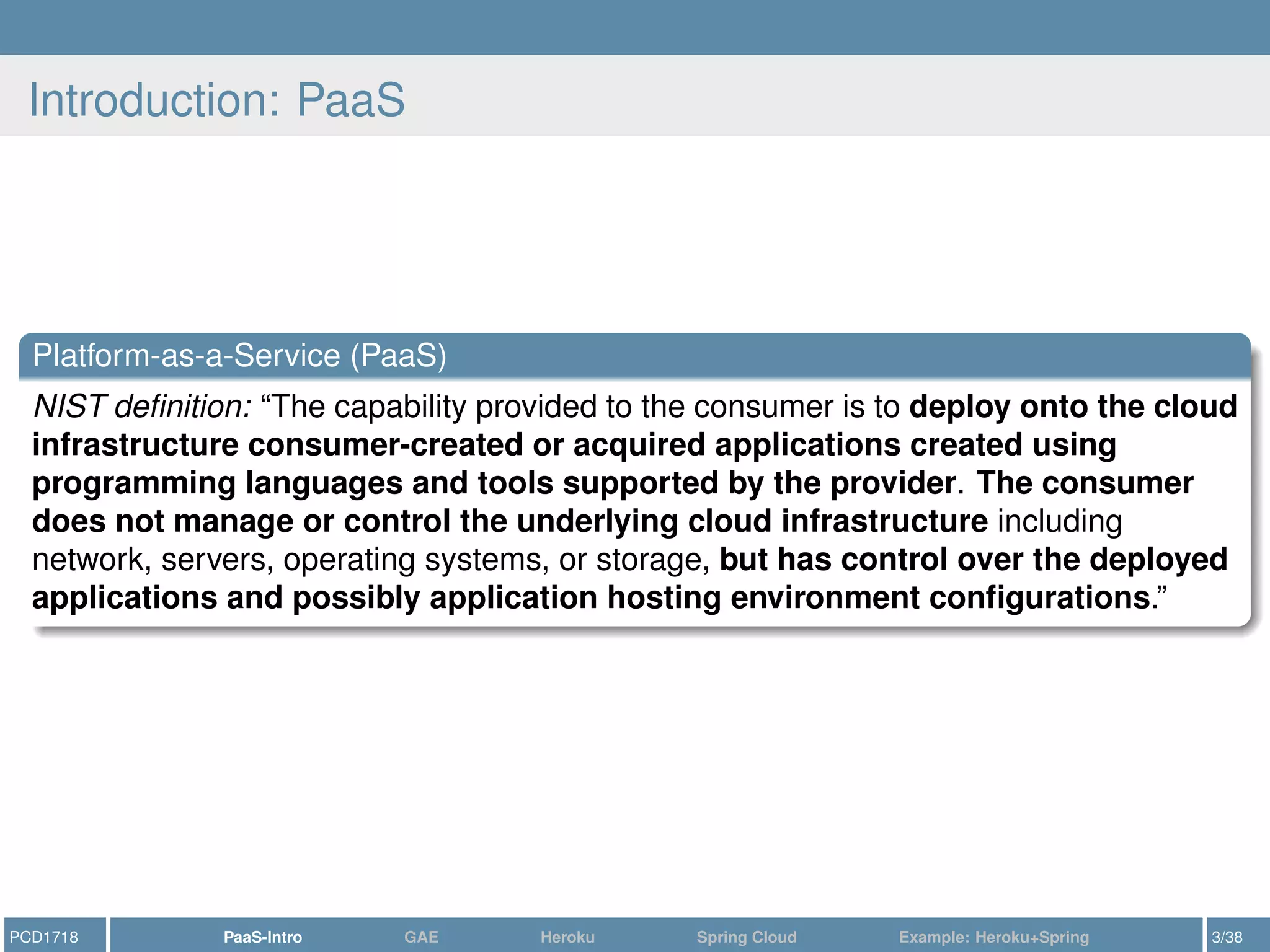 Introduction: PaaS

Platform-as-a-Service (PaaS)

NIST definition: “The capability provided to the consumer is to deploy onto the cloud infrastructure consumer-created or acquired applications created using programming languages and tools supported by the provider. The consumer does not manage or control the underlying cloud infrastructure including network, servers, operating systems, or storage, but has control over the deployed applications and possibly application hosting environment configurations.”

PCD1718 PaaS-Intro GAE Heroku Spring Cloud Example: Heroku+Spring 3/38